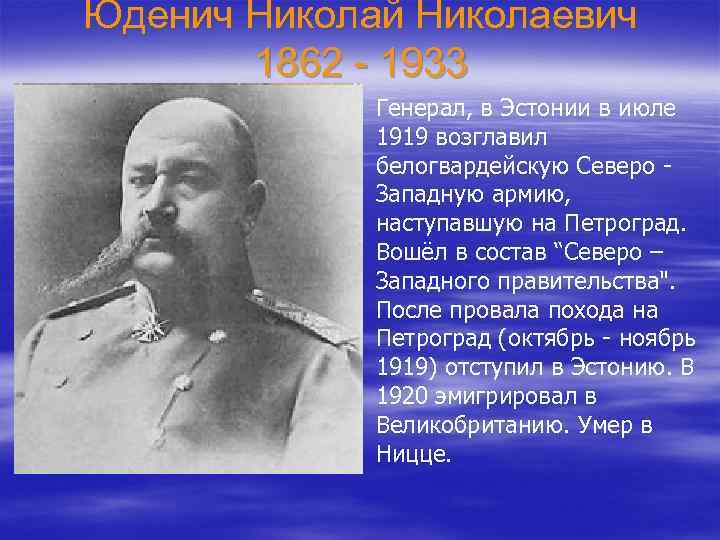 Юденич Николай Николаевич
1862 - 1933

Генерал, в Эстонии в июле 1919 возглавил белогвардейскую Северо - Западную армию, наступавшую на Петроград. Вошёл в состав “Северо – Западного правительства". После провала похода на Петроград (октябрь - ноябрь 1919) отступил в Эстонию. В 1920 эмигрировал в Великобританию. Умер в Ницце.